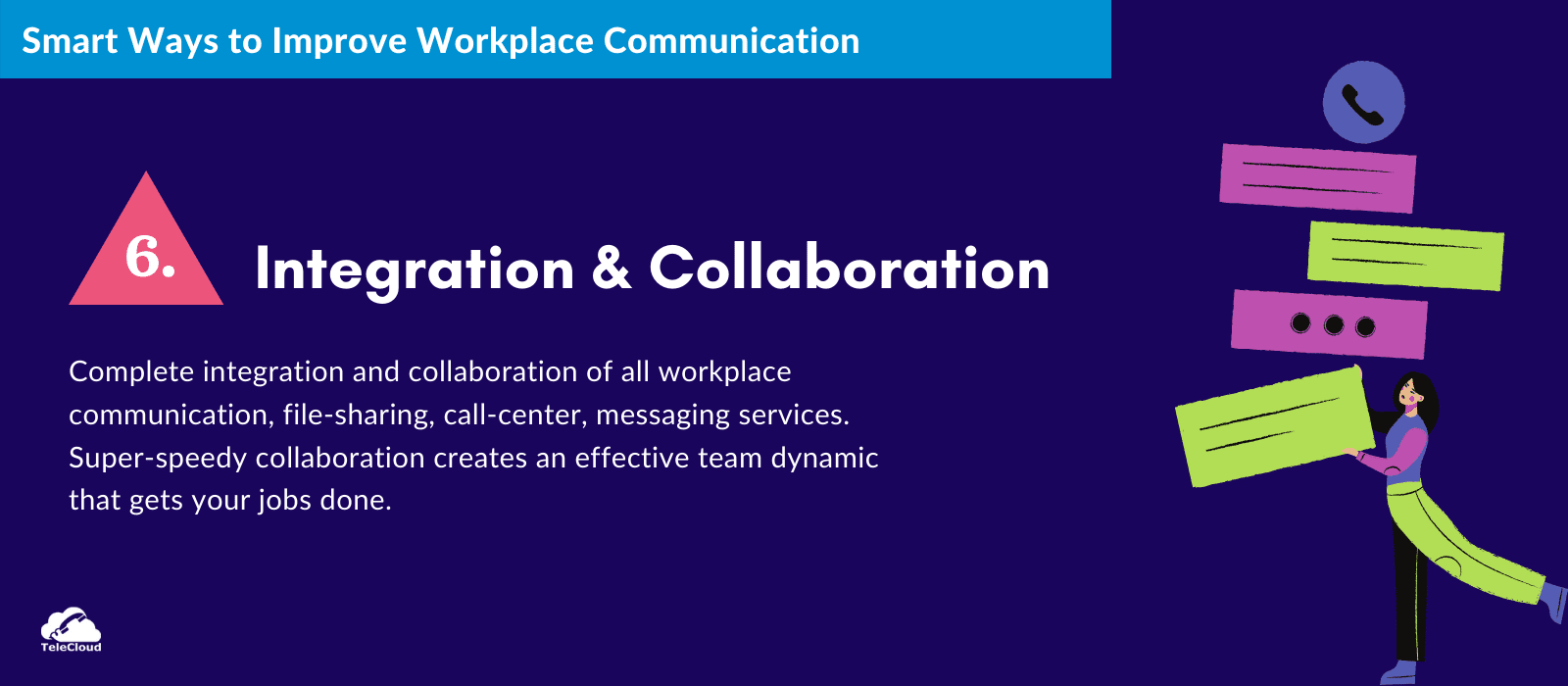 Smart Ways to Improve Workplace Communication

6.

Integration & Collaboration

Complete integration and collaboration of all workplace communication, file-sharing, call-center, messaging services. Super-speedy collaboration creates an effective team dynamic that gets your jobs done.

TeleCloud